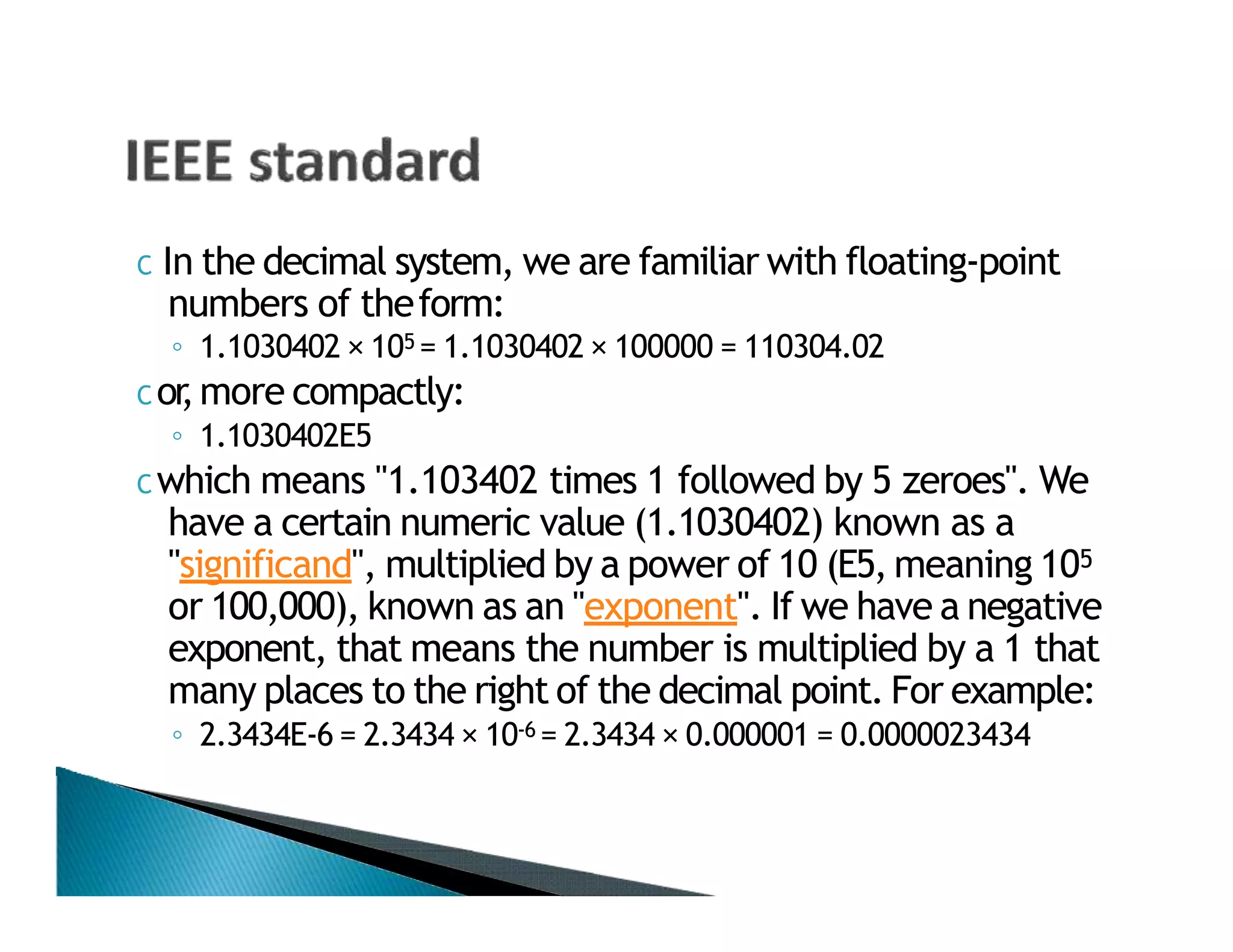 IEEE standard

c In the decimal system, we are familiar with floating-point numbers of the form:

◦ $1.1030402 \times 10^5 = 1.1030402 \times 100000 = 110304.02$

c or, more compactly:

◦ 1.1030402E5

c which means "1.103402 times 1 followed by 5 zeroes". We have a certain numeric value (1.1030402) known as a "significand", multiplied by a power of 10 (E5, meaning $10^5$ or 100,000), known as an "exponent". If we have a negative exponent, that means the number is multiplied by a 1 that many places to the right of the decimal point. For example:

◦ $2.3434E-6 = 2.3434 \times 10^{-6} = 2.3434 \times 0.000001 = 0.0000023434$